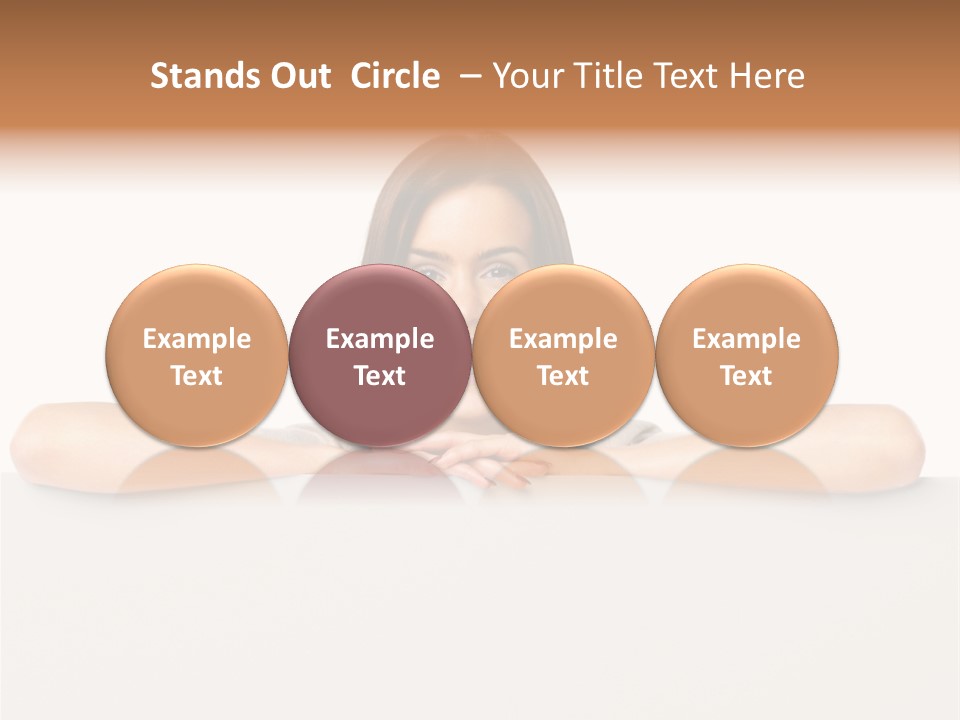 Stands Out Circle – Your Title Text Here

Example Text

Example Text

Example Text

Example Text